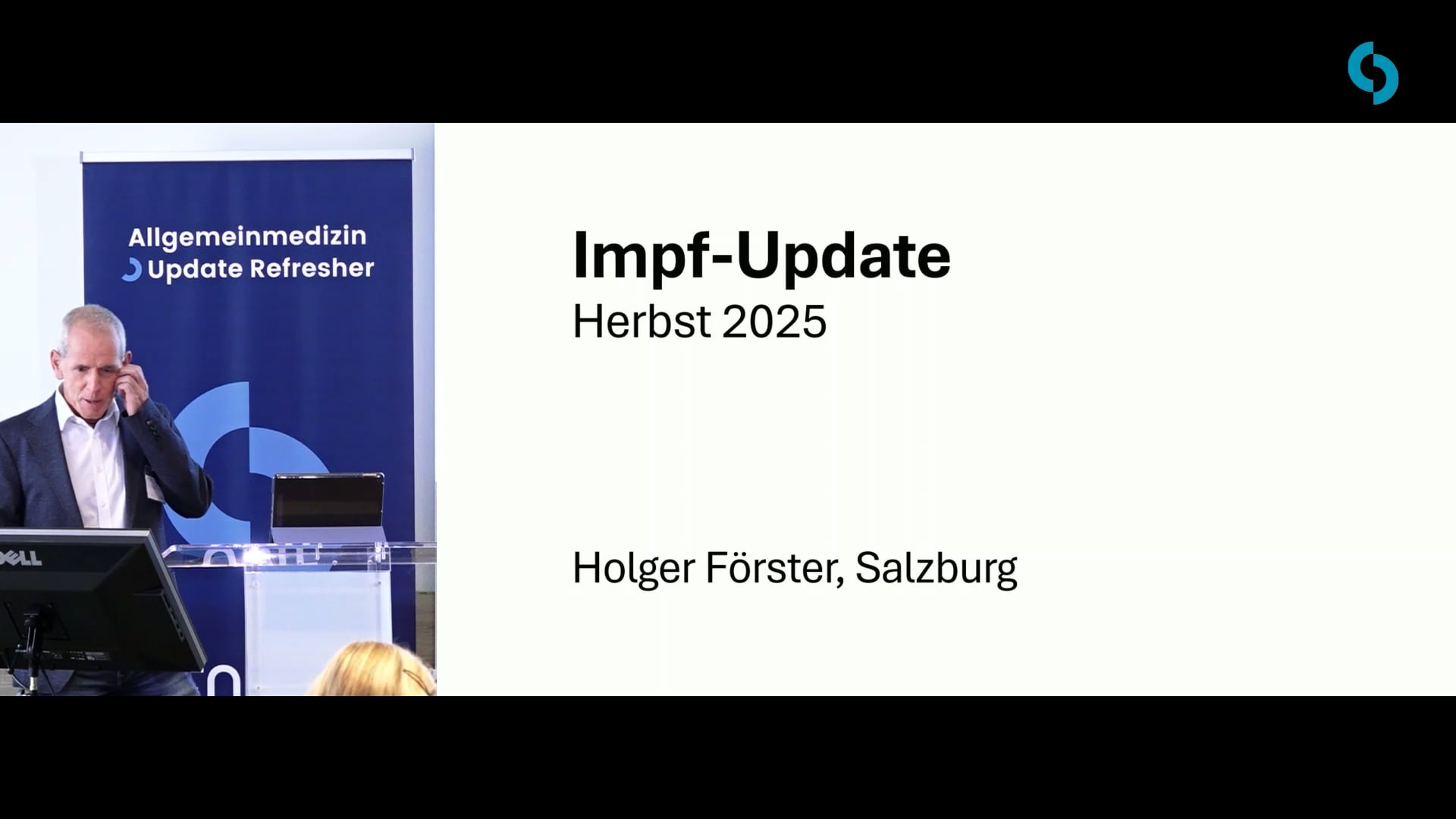 Allgemeinmedizin
Update Refresher

DELL

Impf-Update
Herbst 2025

Holger Förster, Salzburg